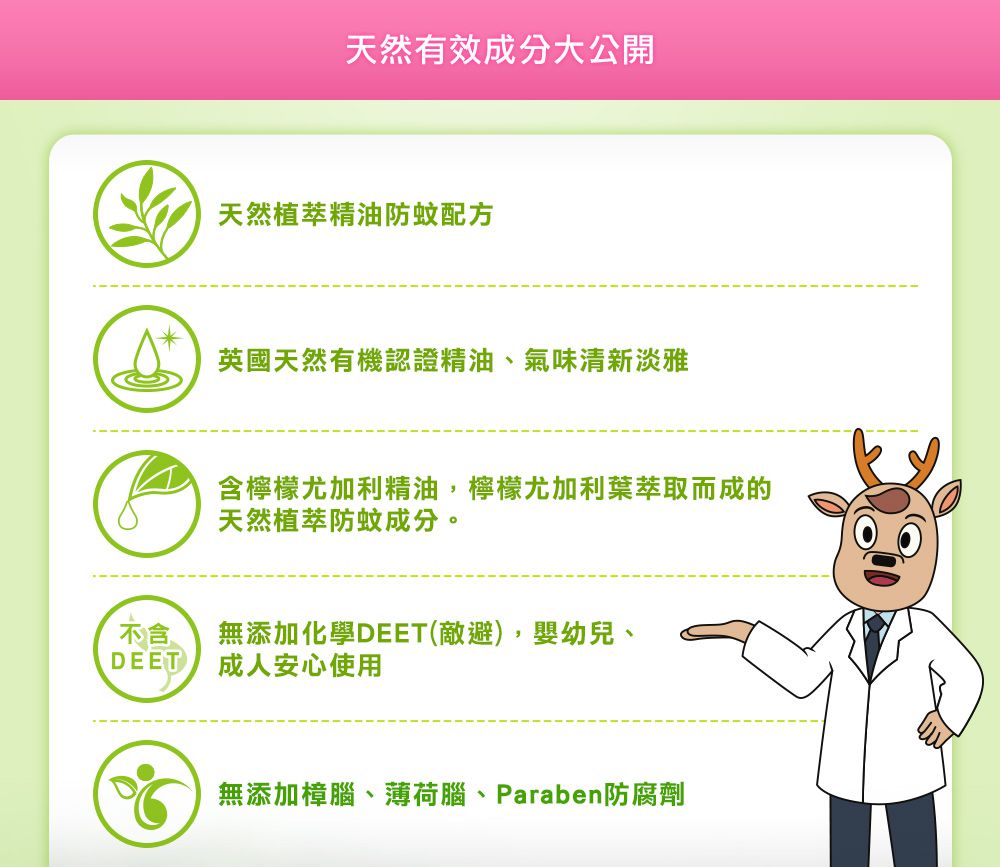 天然有效成分大公開

天然植萃精油防蚊配方

英國天然有機認證精油、氣味清新淡雅

含檸檬尤加利精油，檸檬尤加利葉萃取而成的天然植萃防蚊成分。

不含 DEET

無添加化學DEET(敵避)，嬰幼兒、成人安心使用

無添加樟腦、薄荷腦、Paraben防腐劑